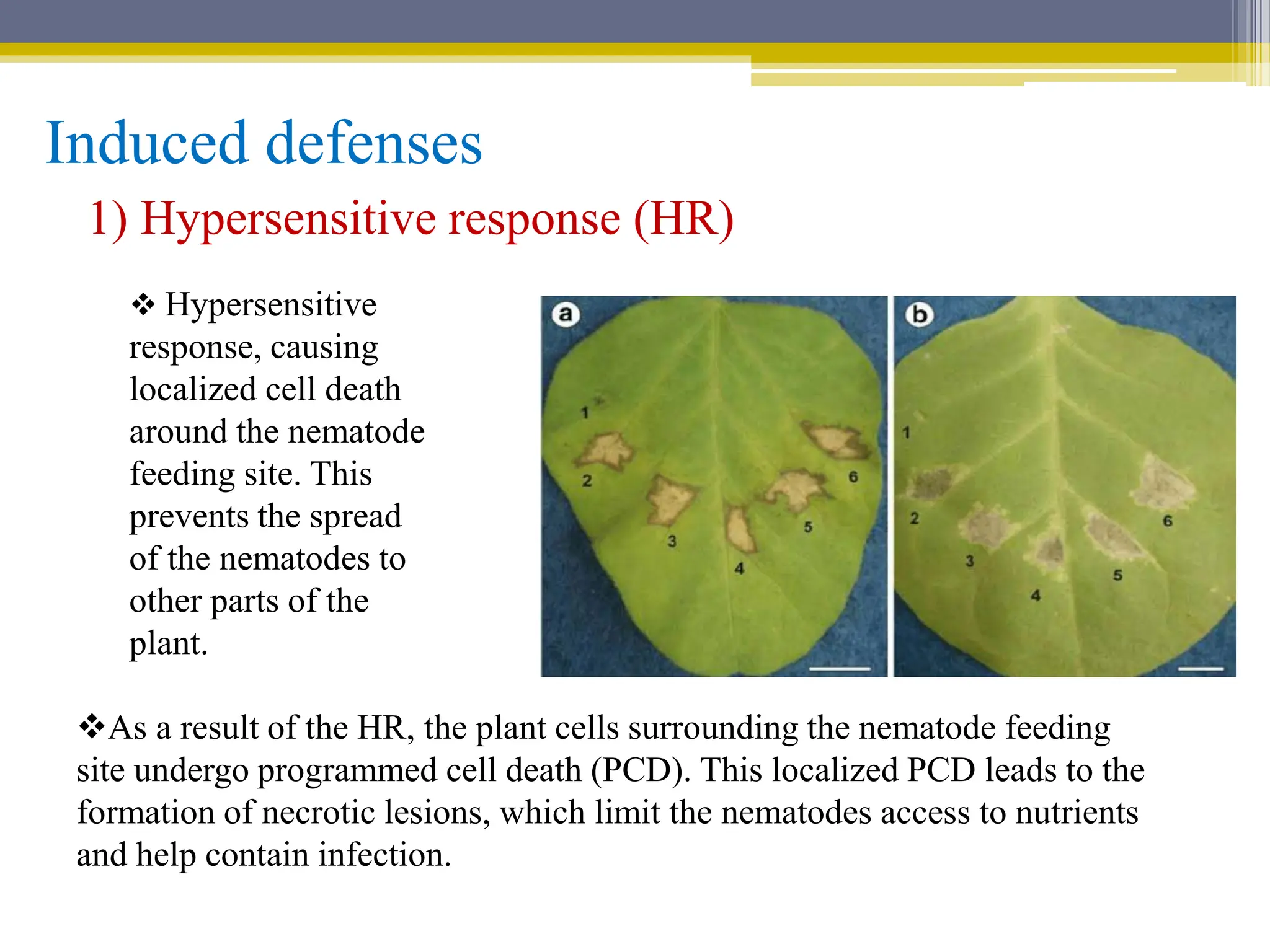 Induced defenses

1) Hypersensitive response (HR)

❖ Hypersensitive response, causing localized cell death around the nematode feeding site. This prevents the spread of the nematodes to other parts of the plant.

a

1

2

3

4

5

6

b

1

2

3

4

5

6

❖As a result of the HR, the plant cells surrounding the nematode feeding site undergo programmed cell death (PCD). This localized PCD leads to the formation of necrotic lesions, which limit the nematodes access to nutrients and help contain infection.